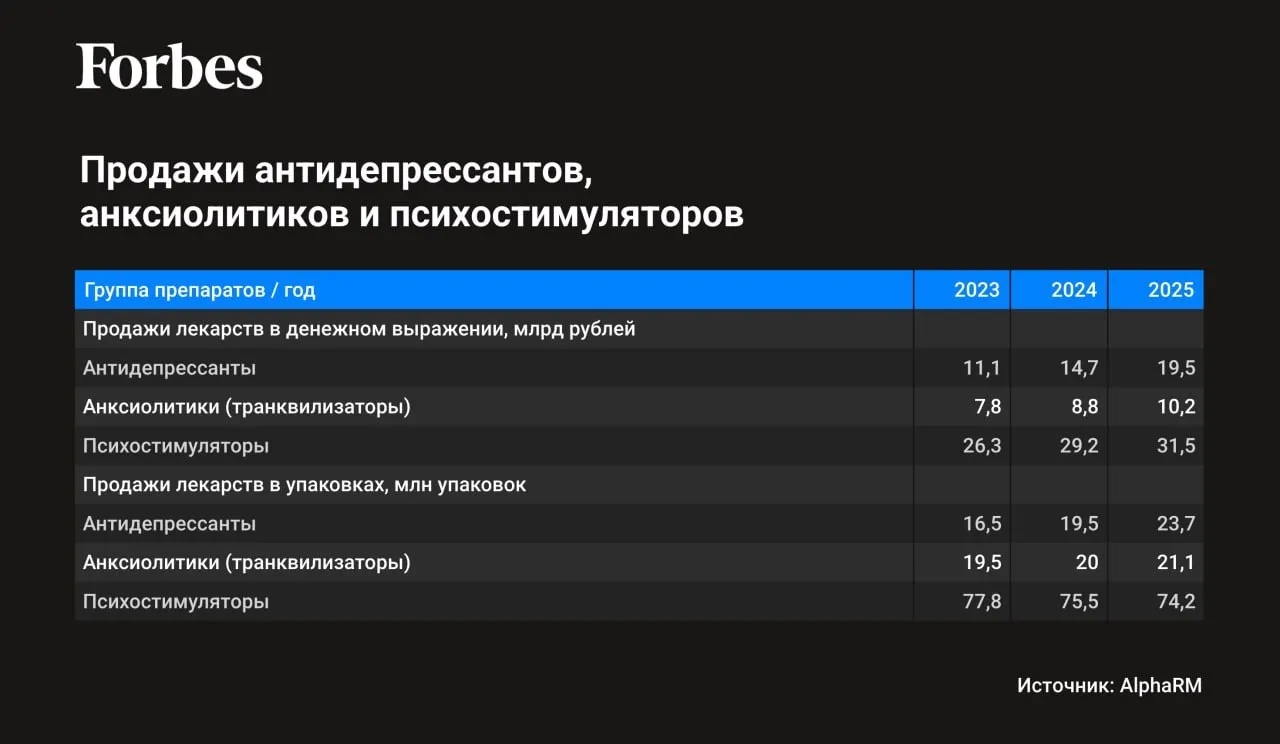 Forbes

Продажи антидепрессантов, анксиолитиков и психостимуляторов

| Группа препаратов / год | 2023 | 2024 | 2025 |
|---|---|---|---|
| Продажи лекарств в денежном выражении, млрд рублей | | | |
| Антидепрессанты | 11,1 | 14,7 | 19,5 |
| Анксиолитики (транквилизаторы) | 7,8 | 8,8 | 10,2 |
| Психостимуляторы | 26,3 | 29,2 | 31,5 |
| Продажи лекарств в упаковках, млн упаковок | | | |
| Антидепрессанты | 16,5 | 19,5 | 23,7 |
| Анксиолитики (транквилизаторы) | 19,5 | 20 | 21,1 |
| Психостимуляторы | 77,8 | 75,5 | 74,2 |

Источник: AlphaRM